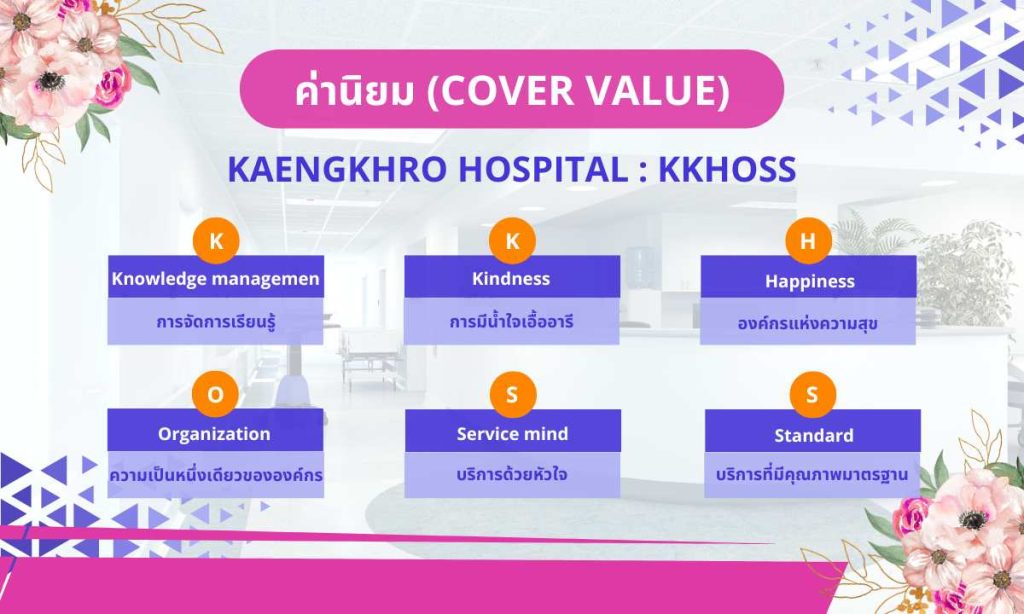 ค่านิยม (COVER VALUE)

KAENGKHRO HOSPITAL : KKHOSS

K
Knowledge managemen
การจัดการเรียนรู้

K
Kindness
การมีน้ำใจเอื้ออารี

H
Happiness
องค์กรแห่งความสุข

O
Organization
ความเป็นหนึ่งเดียวขององค์กร

S
Service mind
บริการด้วยหัวใจ

S
Standard
บริการที่มีคุณภาพมาตรฐาน